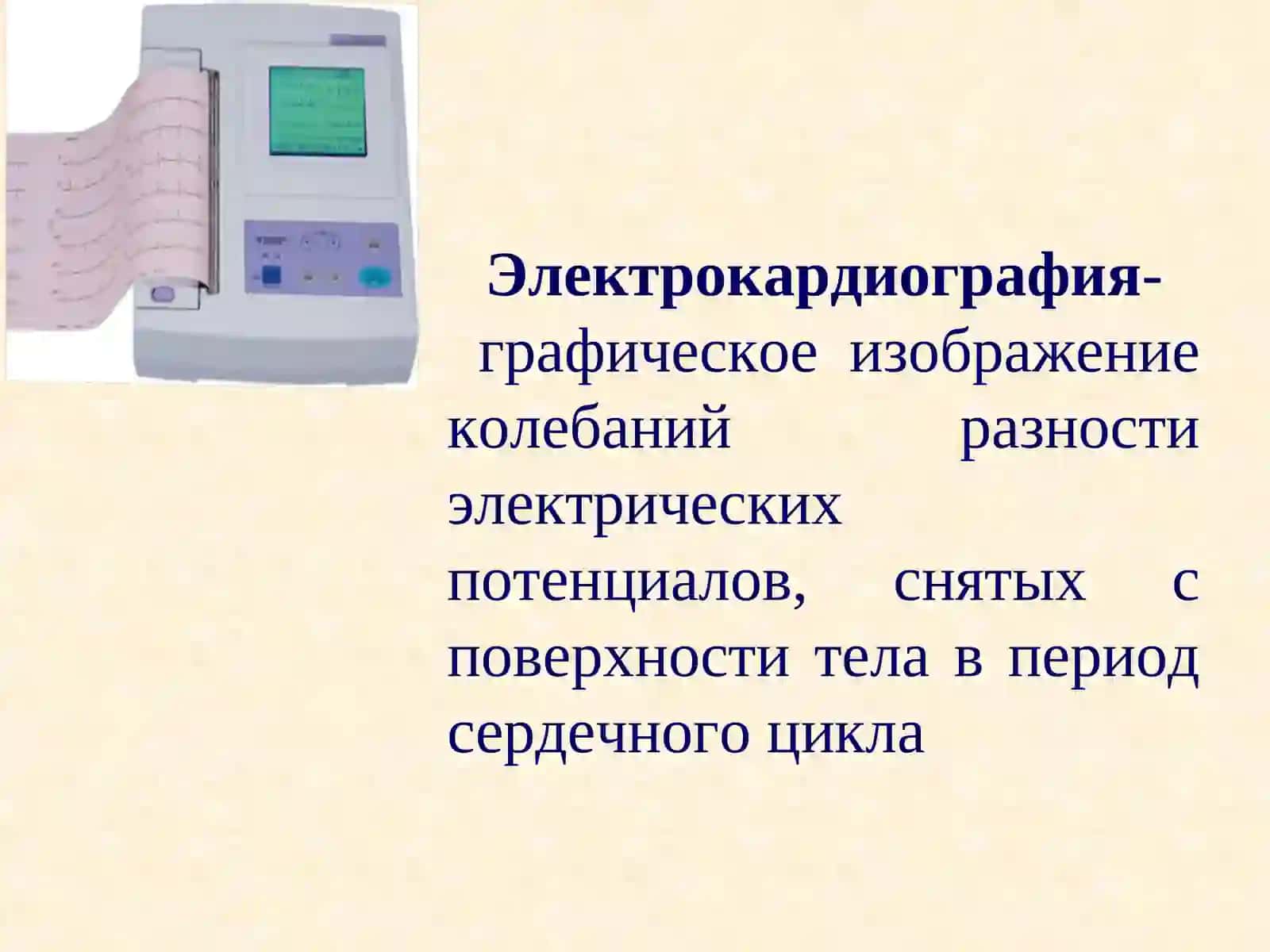 Электрокардиография-
графическое изображение колебаний разности электрических потенциалов, снятых с поверхности тела в период сердечного цикла